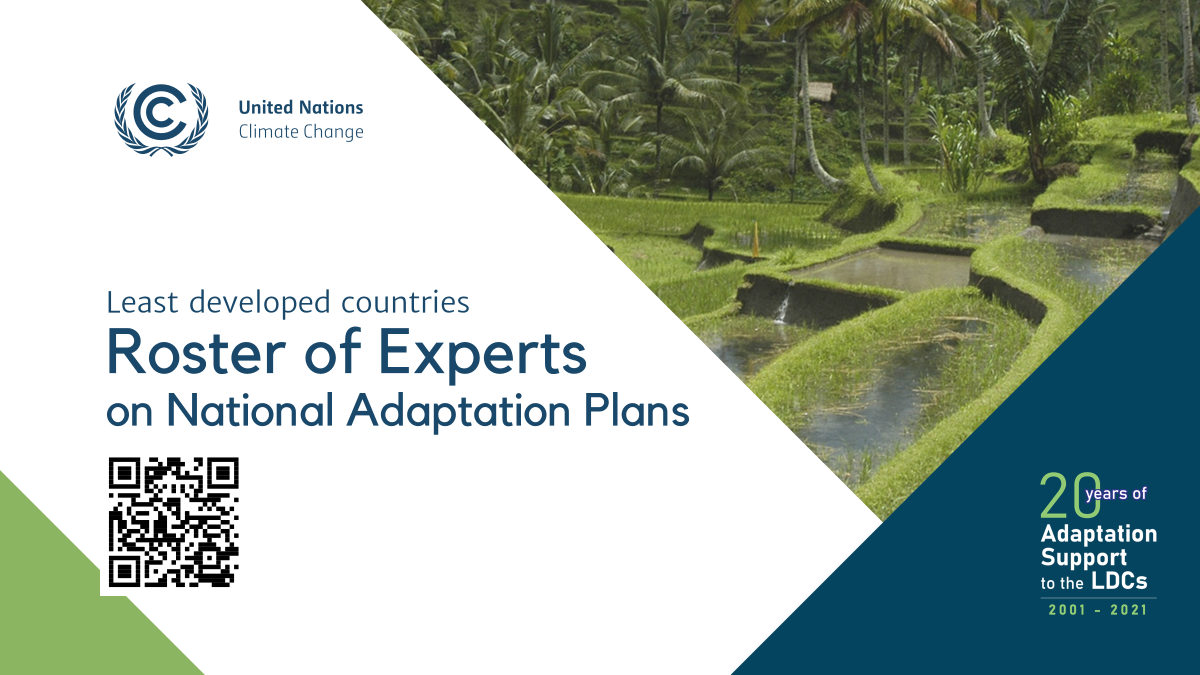 United Nations
Climate Change

Least developed countries
Roster of Experts
on National Adaptation Plans

20 years of
Adaptation
Support
to the LDCs
2001 - 2021